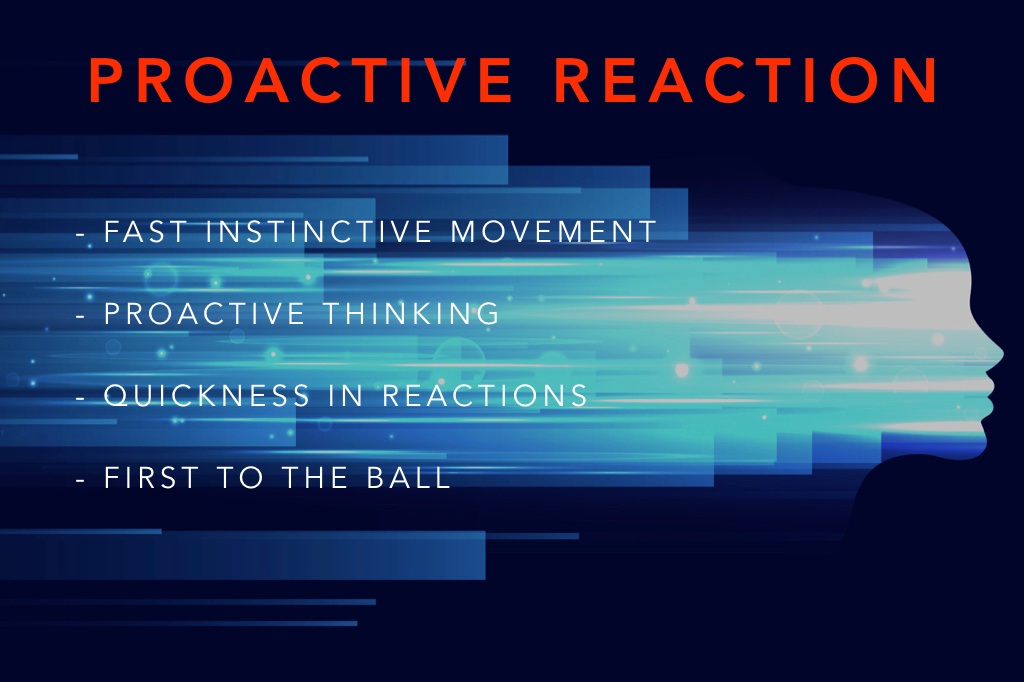 PROACTIVE REACTION

- FAST INSTINCTIVE MOVEMENT

- PROACTIVE THINKING

- QUICKNESS IN REACTIONS

- FIRST TO THE BALL